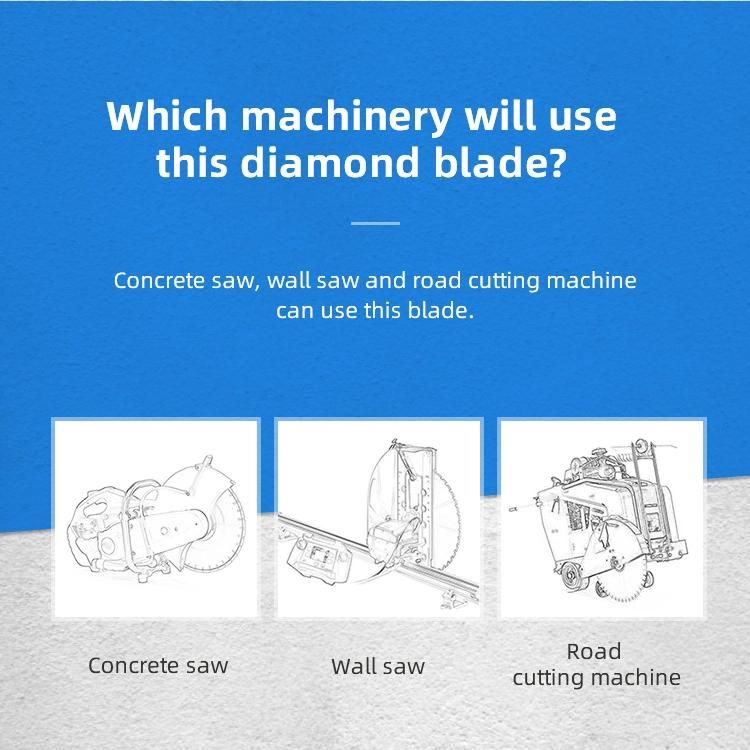 Which machinery will use this diamond blade?

Concrete saw, wall saw and road cutting machine can use this blade.

Concrete saw

Wall saw

Road cutting machine